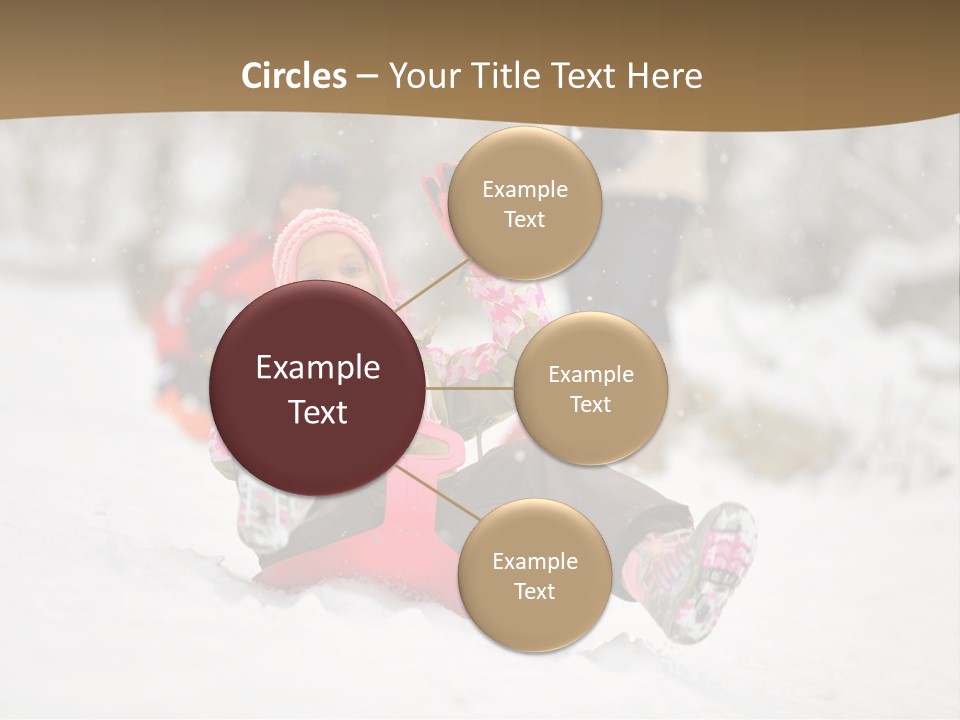 Circles – Your Title Text Here

Example Text

Example Text

Example Text

Example Text